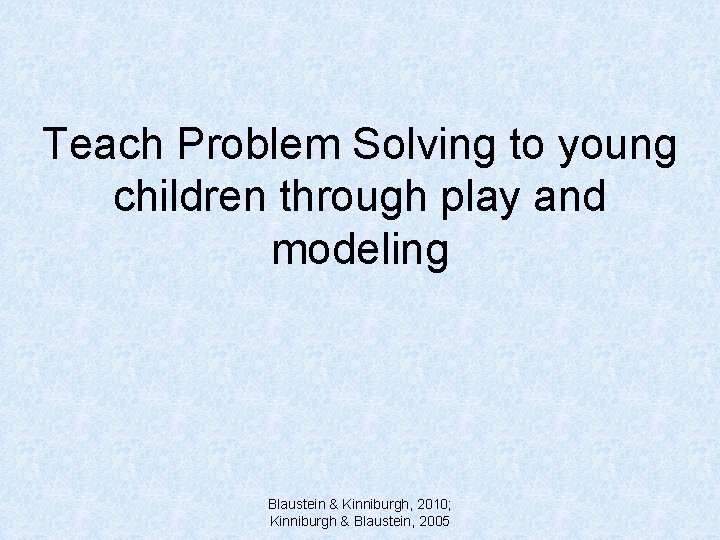 Teach Problem Solving to young children through play and modeling

Blaustein & Kinniburgh, 2010;
Kinniburgh & Blaustein, 2005